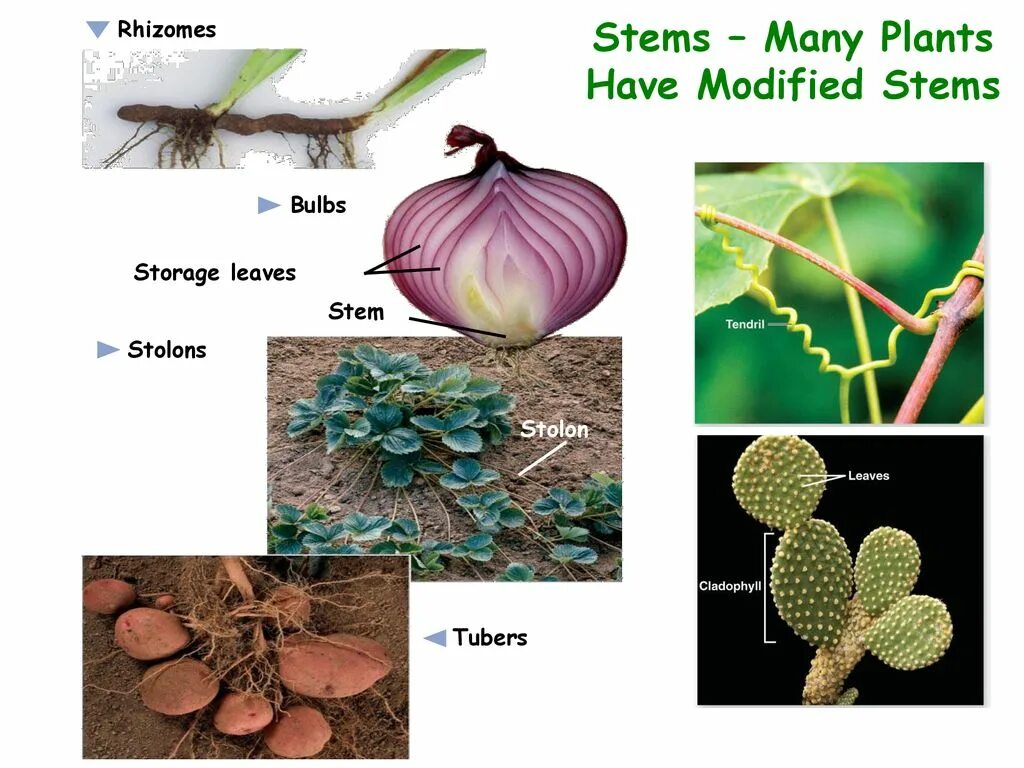 Stems – Many Plants Have Modified Stems

Rhizomes

Bulbs

Storage leaves

Stem

Stolons

Stolon

Tubers

Tendril

Leaves

Cladophyll